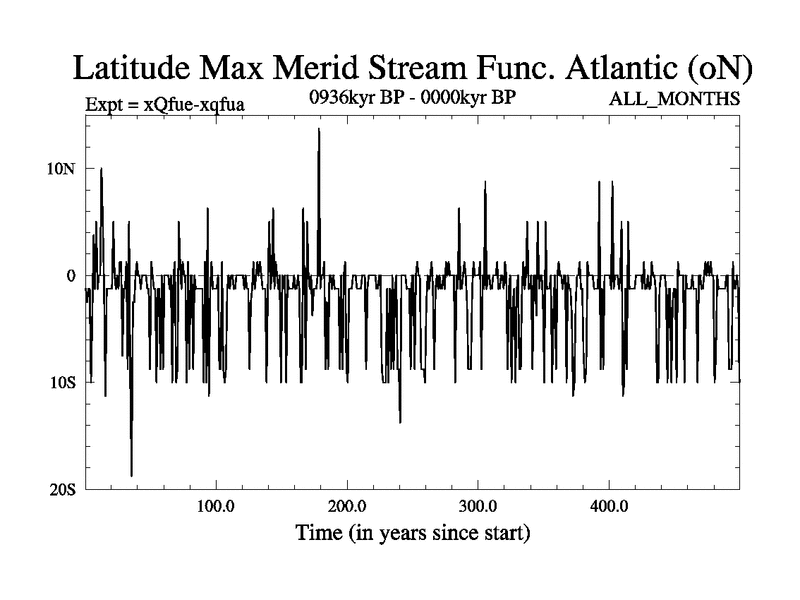 Latitude Max Merid Stream Func. Atlantic (oN)

Expt = xQfue-xqfua

0936kyr BP - 0000kyr BP

ALL_MONTHS

10N

0

10S

20S

100.0

200.0

300.0

400.0

Time (in years since start)